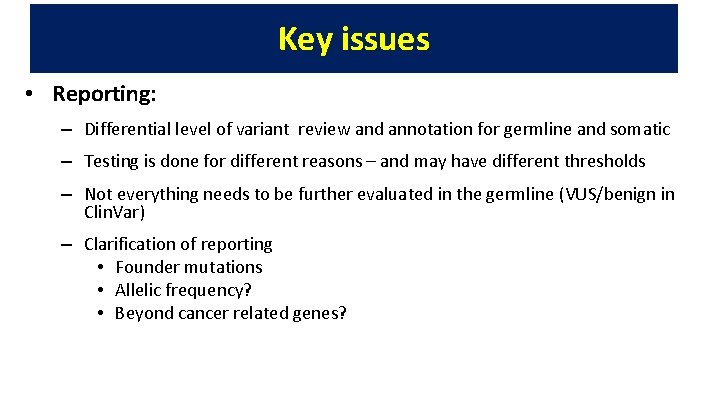 Key issues

• Reporting:

– Differential level of variant review and annotation for germline and somatic

– Testing is done for different reasons – and may have different thresholds

– Not everything needs to be further evaluated in the germline (VUS/benign in ClinVar)

– Clarification of reporting
• Founder mutations
• Allelic frequency?
• Beyond cancer related genes?